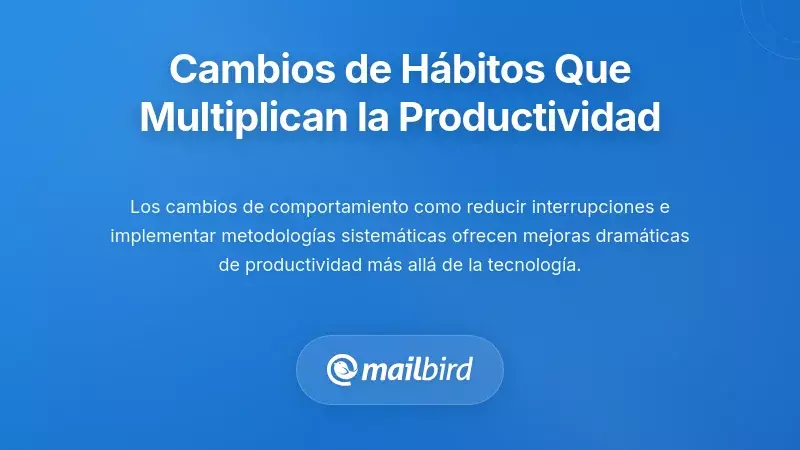 Cambios de Hábitos Que Multiplican la Productividad

Los cambios de comportamiento como reducir interrupciones e implementar metodologías sistemáticas ofrecen mejoras dramáticas de productividad más allá de la tecnología.

mailbird